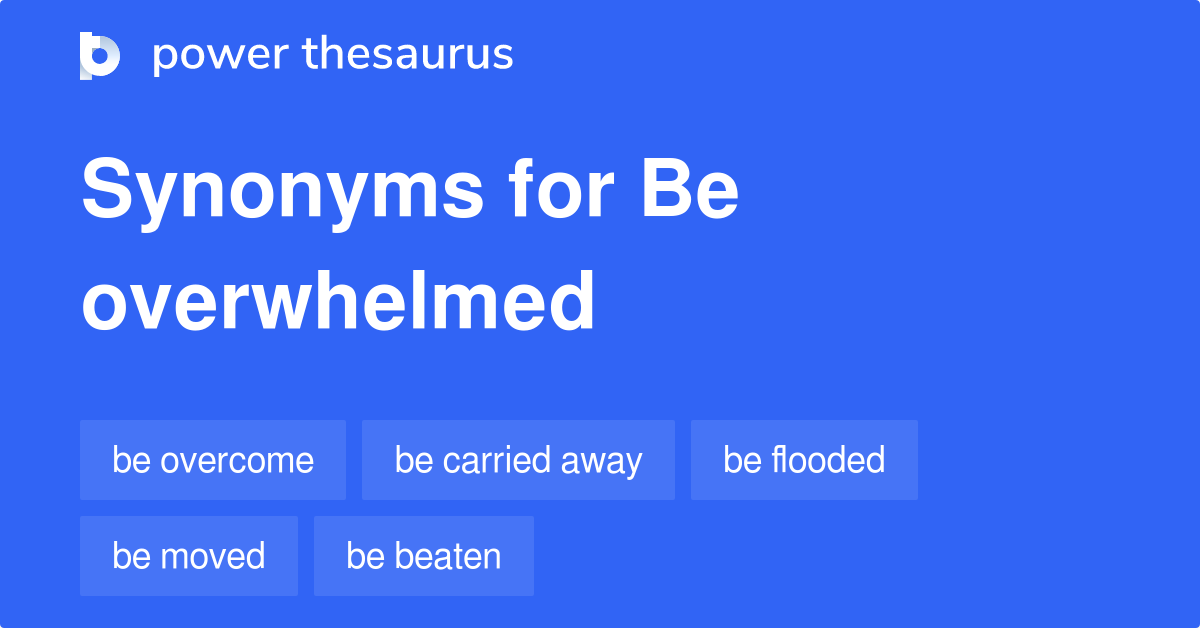 power thesaurus

Synonyms for Be overwhelmed

be overcome
be carried away
be flooded
be moved
be beaten